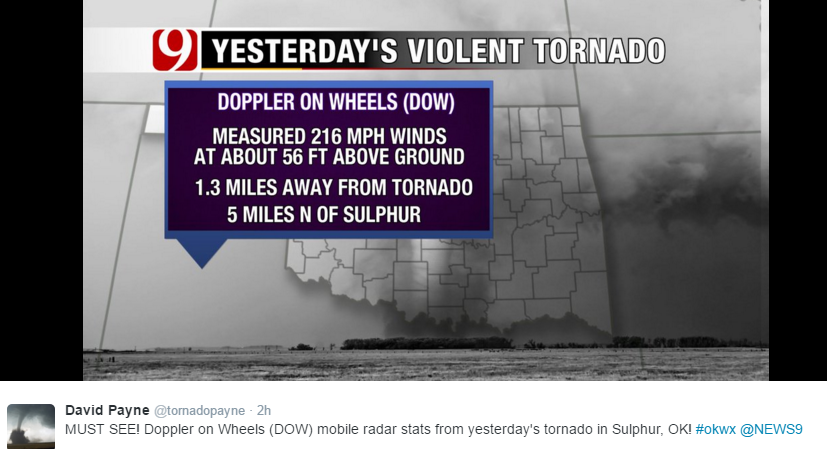 9 YESTERDAY'S VIOLENT TORNADO

DOPPLER ON WHEELS (DOW)

MEASURED 216 MPH WINDS AT ABOUT 56 FT ABOVE GROUND

1.3 MILES AWAY FROM TORNADO

5 MILES N OF SULPHUR

David Payne @tornadopayne · 2h

MUST SEE! Doppler on Wheels (DOW) mobile radar stats from yesterday's tornado in Sulphur, OK! #okwx @NEWS9